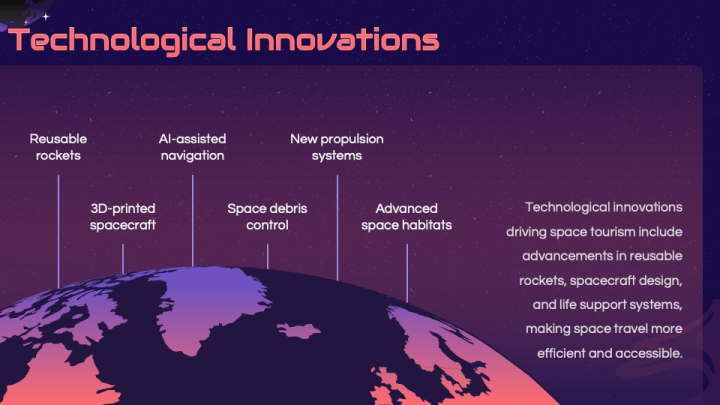 Technological Innovations

Reusable rockets

3D-printed spacecraft

AI-assisted navigation

Space debris control

New propulsion systems

Advanced space habitats

Technological innovations driving space tourism include advancements in reusable rockets, spacecraft design, and life support systems, making space travel more efficient and accessible.